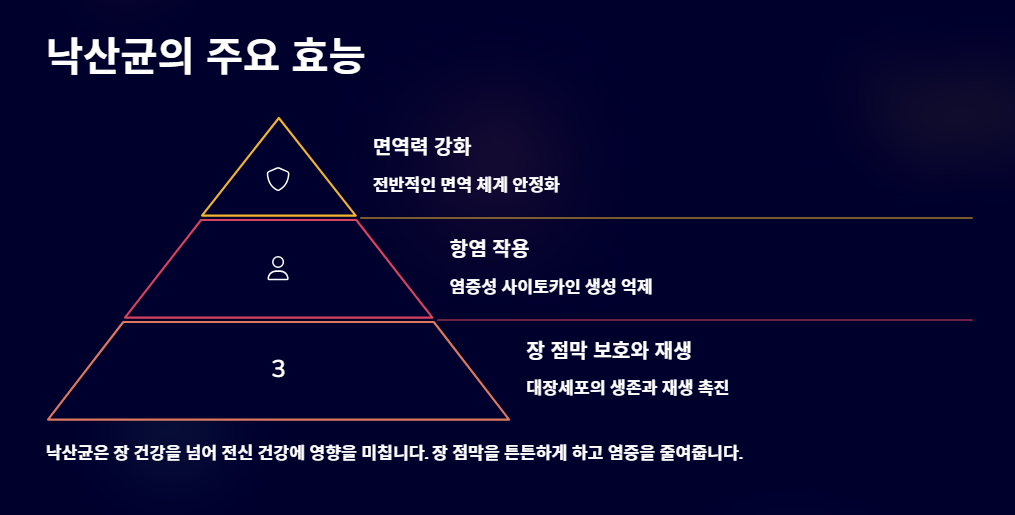 낙산균의 주요 효능

면역력 강화

전반적인 면역 체계 안정화

항염 작용

염증성 사이토카인 생성 억제

3

장 점막 보호와 재생

대장세포의 생존과 재생 촉진

낙산균은 장 건강을 넘어 전신 건강에 영향을 미칩니다. 장 점막을 튼튼하게 하고 염증을 줄여줍니다.